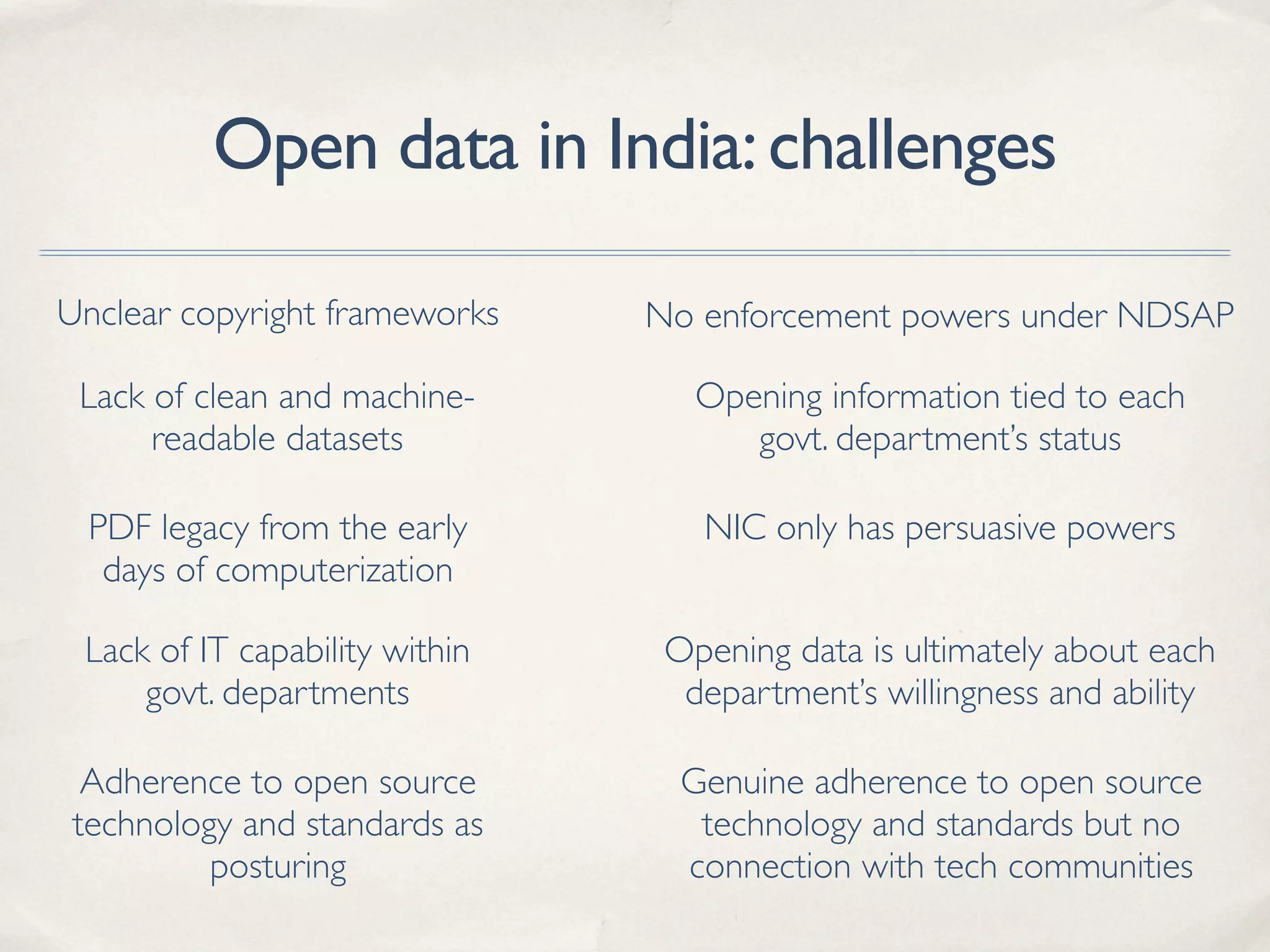 Open data in India: challenges

Unclear copyright frameworks

Lack of clean and machine-readable datasets

PDF legacy from the early days of computerization

Lack of IT capability within govt. departments

Adherence to open source technology and standards as posturing

No enforcement powers under NDSAP

Opening information tied to each govt. department's status

NIC only has persuasive powers

Opening data is ultimately about each department's willingness and ability

Genuine adherence to open source technology and standards but no connection with tech communities